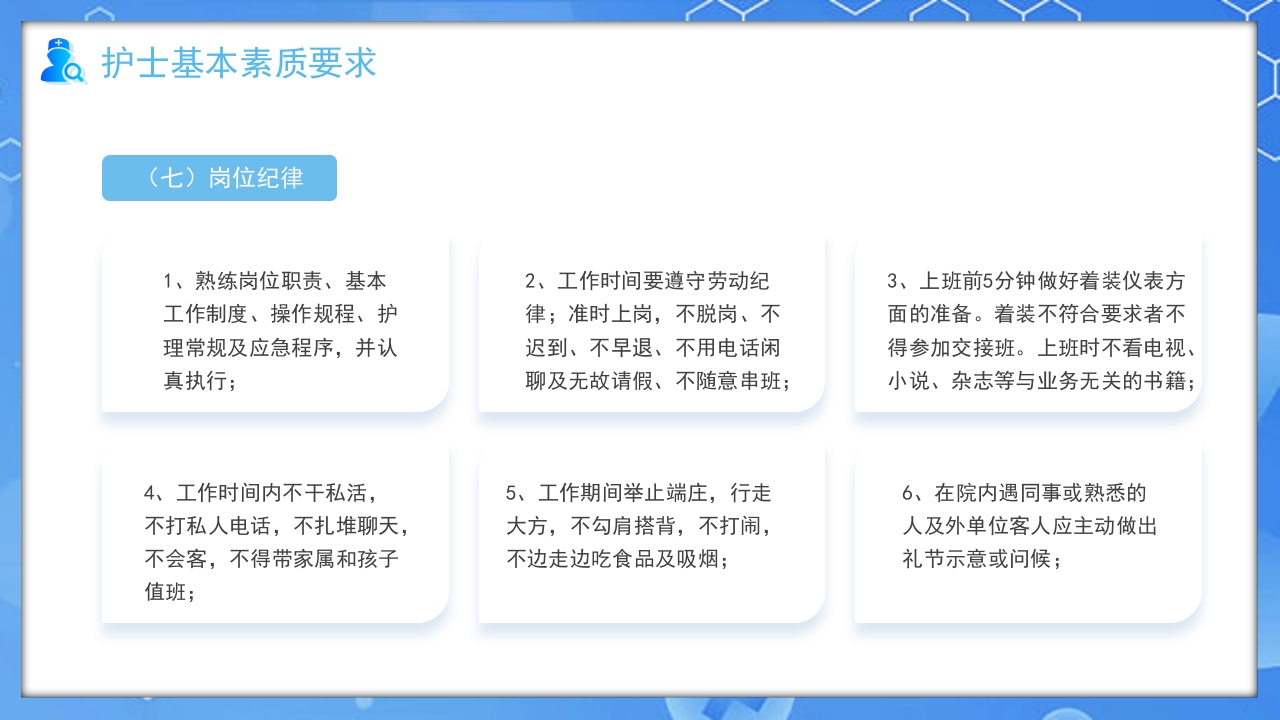 护士基本素质要求

（七）岗位纪律

1、熟练岗位职责、基本工作制度、操作规程、护理常规及应急程序，并认真执行；

2、工作时间要遵守劳动纪律；准时上岗，不脱岗、不迟到、不早退、不用电话闲聊及无故请假、不随意串班；

3、上班前5分钟做好着装仪表方面的准备。着装不符合要求者不得参加交接班。上班时不看电视、小说、杂志等与业务无关的书籍；

4、工作时间内不干私活，不打私人电话，不扎堆聊天，不会客，不得带家属和孩子值班；

5、工作期间举止端庄，行走大方，不勾肩搭背，不打闹，不边走边吃食品及吸烟；

6、在院内遇同事或熟悉的人及外单位客人应主动做出礼节示意或问候；